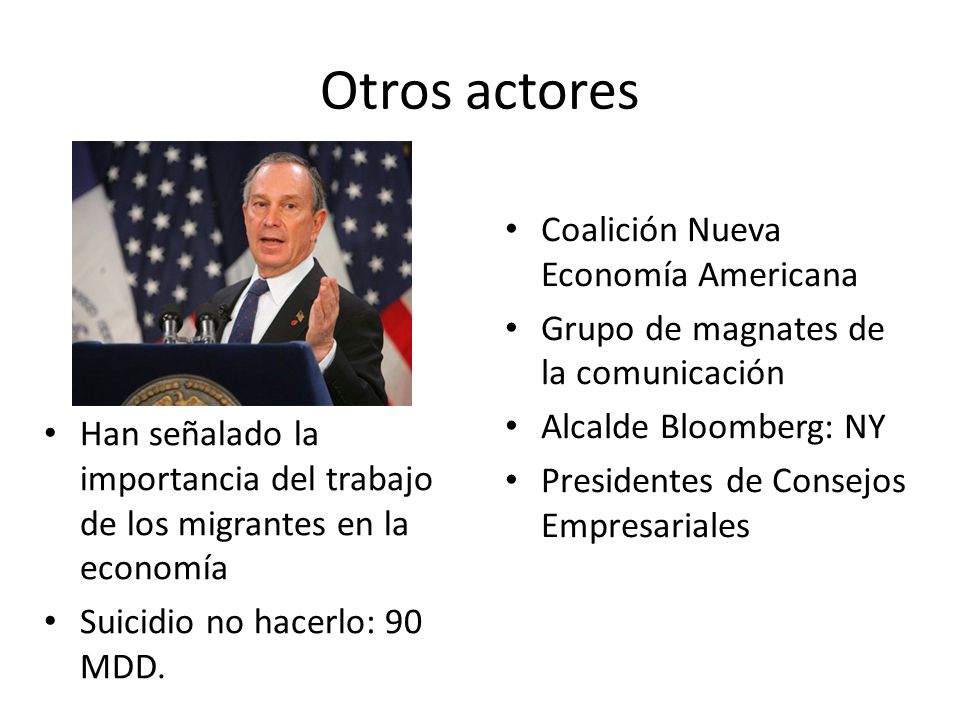 Otros actores

• Han señalado la importancia del trabajo de los migrantes en la economía
• Suicidio no hacerlo: 90 MDD.

• Coalición Nueva Economía Americana
• Grupo de magnates de la comunicación
• Alcalde Bloomberg: NY
• Presidentes de Consejos Empresariales